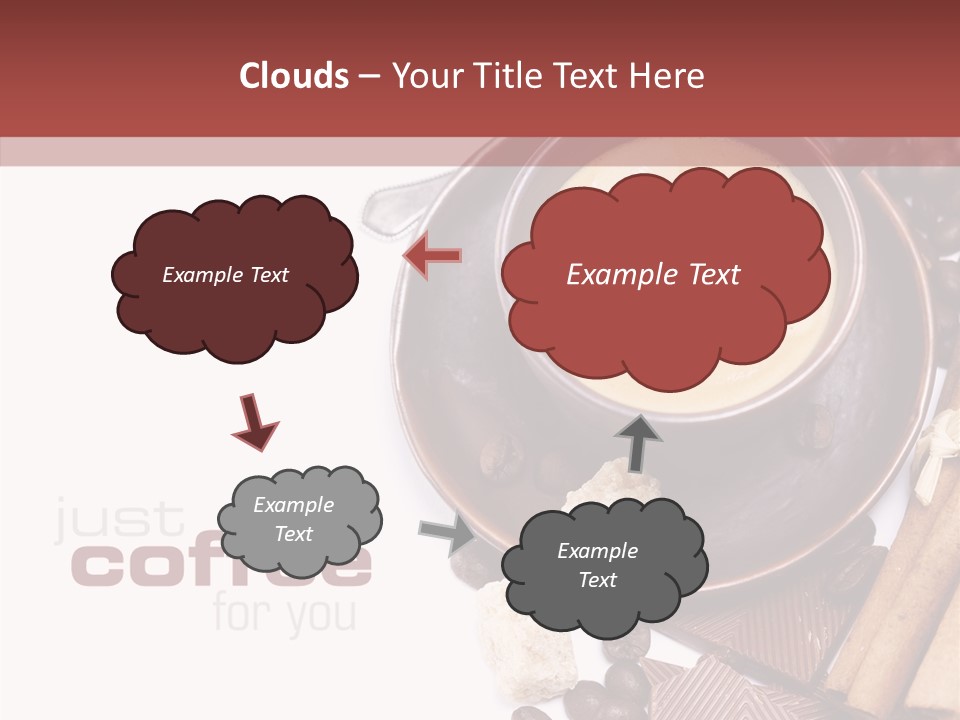 Clouds – Your Title Text Here

Example Text

Example Text

Example Text

Example Text

just coffee for you